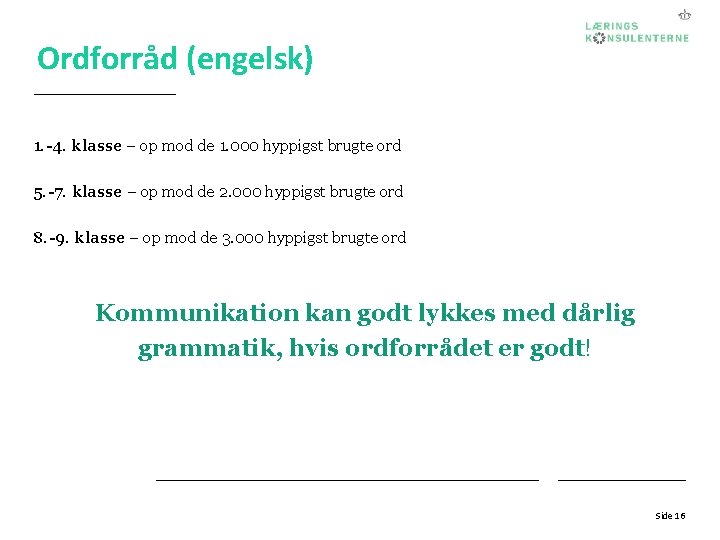 LÆRINGS
KONSULENTERNE

Ordforråd (engelsk)

1.-4. klasse – op mod de 1.000 hyppigst brugte ord

5.-7. klasse – op mod de 2.000 hyppigst brugte ord

8.-9. klasse – op mod de 3.000 hyppigst brugte ord

Kommunikation kan godt lykkes med dårlig grammatik, hvis ordforrådet er godt!

Side 16